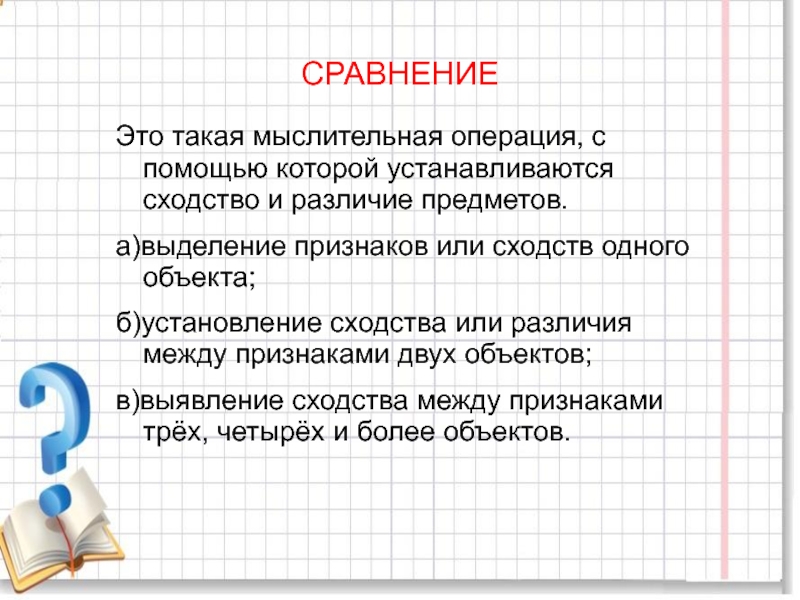 СРАВНЕНИЕ

Это такая мыслительная операция, с помощью которой устанавливаются сходство и различие предметов.

а)выделение признаков или сходств одного объекта;

б)установление сходства или различия между признаками двух объектов;

в)выявление сходства между признаками трёх, четырёх и более объектов.